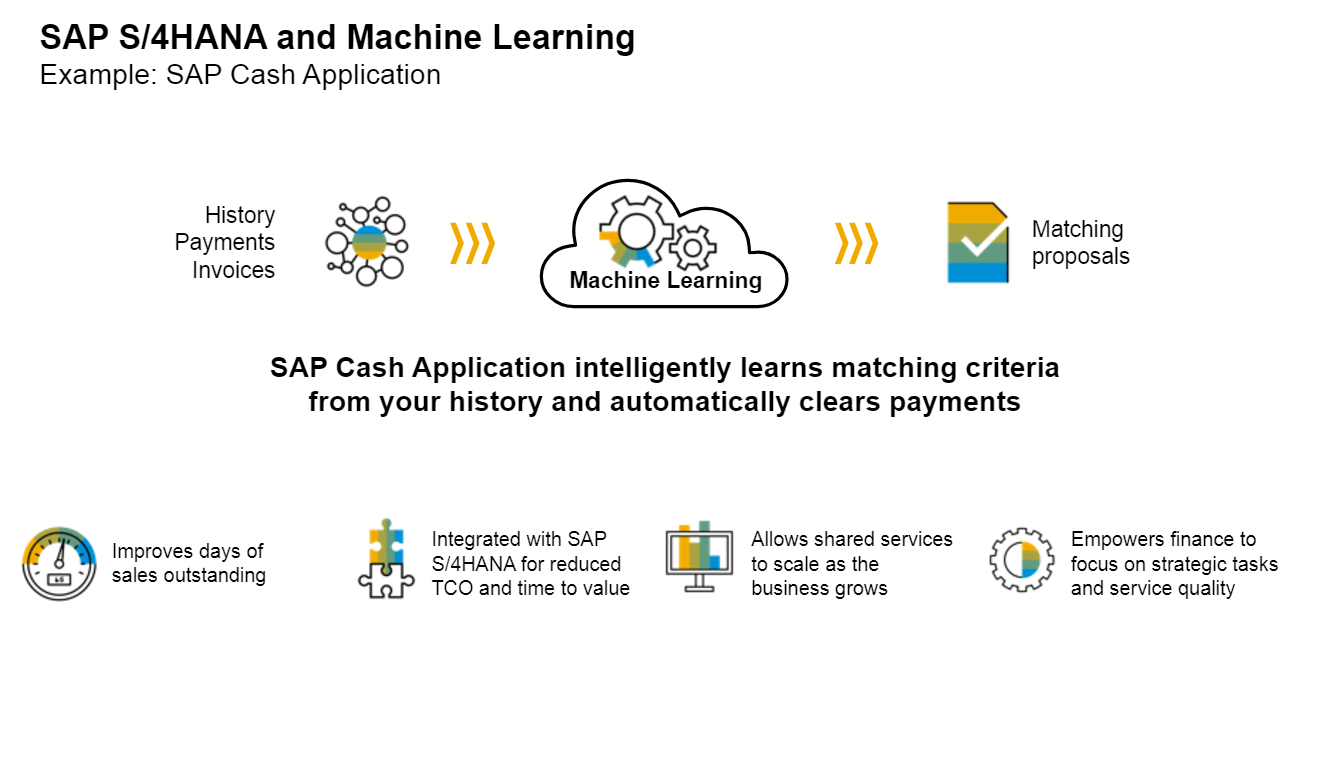 SAP S/4HANA and Machine Learning
Example: SAP Cash Application

History
Payments
Invoices

Machine Learning

Matching proposals

SAP Cash Application intelligently learns matching criteria from your history and automatically clears payments

Improves days of sales outstanding

Integrated with SAP S/4HANA for reduced TCO and time to value

Allows shared services to scale as the business grows

Empowers finance to focus on strategic tasks and service quality